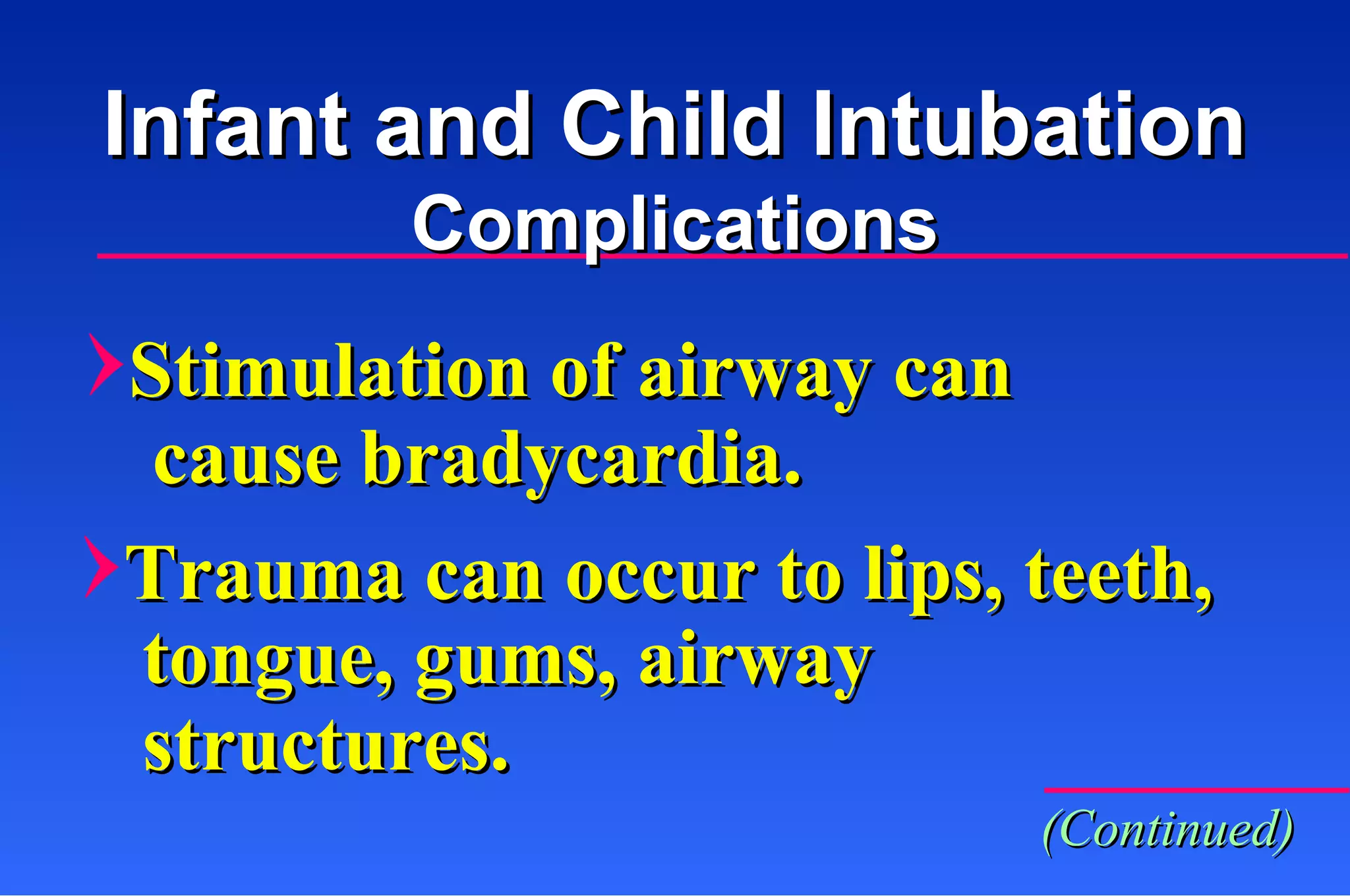 Infant and Child Intubation
Complications

Stimulation of airway can cause bradycardia.

Trauma can occur to lips, teeth, tongue, gums, airway structures.

(Continued)